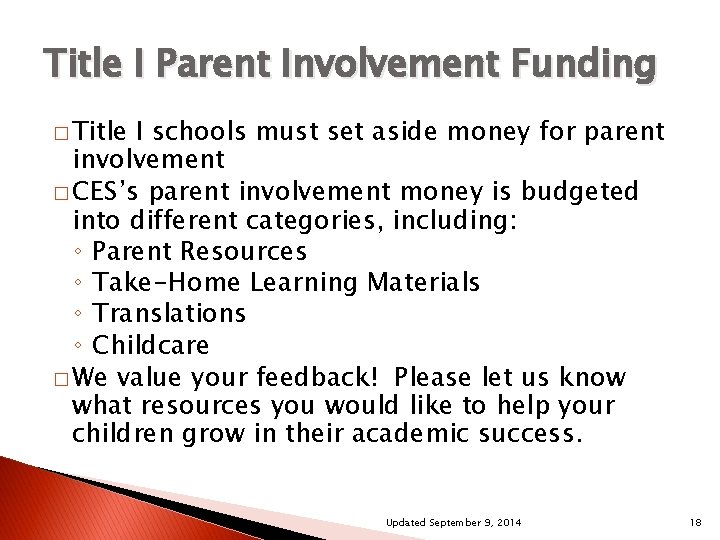 Title I Parent Involvement Funding

□ Title I schools must set aside money for parent involvement

□ CES's parent involvement money is budgeted into different categories, including:
◦ Parent Resources
◦ Take-Home Learning Materials
◦ Translations
◦ Childcare

□ We value your feedback! Please let us know what resources you would like to help your children grow in their academic success.

Updated September 9, 2014

18